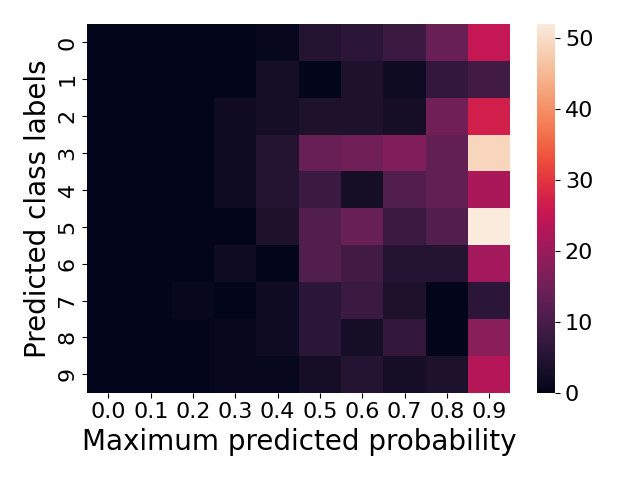 Predicted class labels

0
1
2
3
4
5
6
7
8
9

0.0 0.1 0.2 0.3 0.4 0.5 0.6 0.7 0.8 0.9

Maximum predicted probability

50
40
30
20
10
0